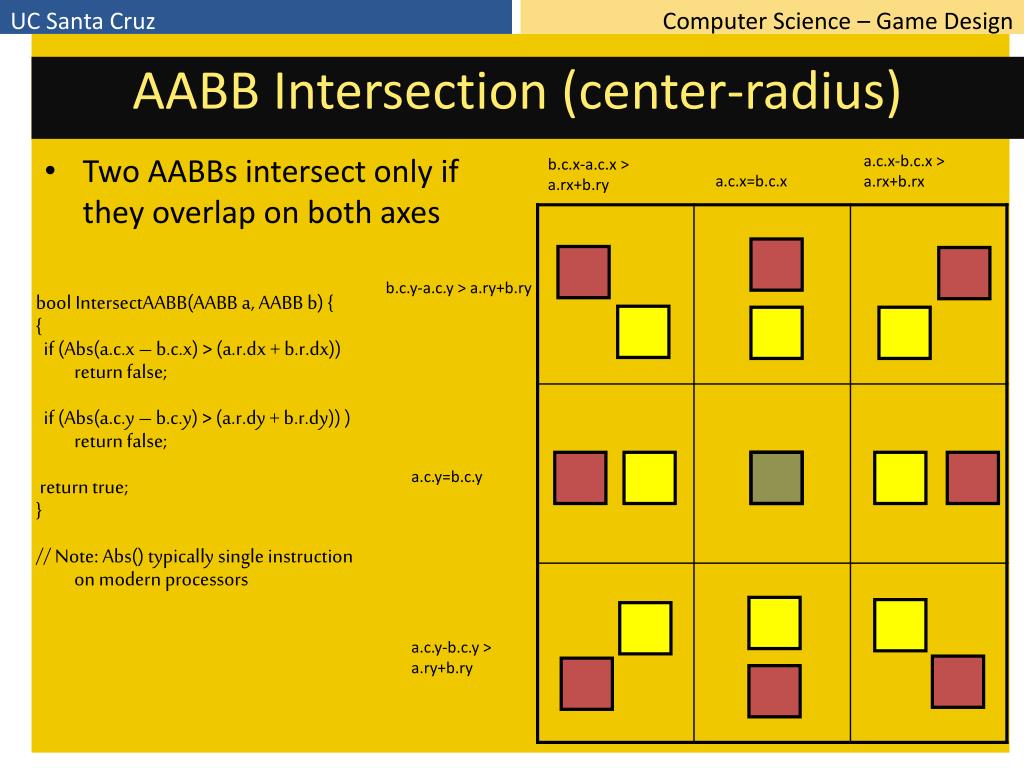 UC Santa Cruz

Computer Science – Game Design

AABB Intersection (center-radius)

• Two AABBs intersect only if they overlap on both axes

bool IntersectAABB(AABB a, AABB b) {
{
if (Abs(a.c.x – b.c.x) > (a.r.dx + b.r.dx))
return false;

if (Abs(a.c.y – b.c.y) > (a.r.dy + b.r.dy)) )
return false;

return true;
}

// Note: Abs() typically single instruction on modern processors

b.c.x-a.c.x > a.rx+b.ry

a.c.x=b.c.x

a.c.x-b.c.x > a.rx+b.rx

b.c.y-a.c.y > a.ry+b.ry

a.c.y=b.c.y

a.c.y-b.c.y > a.ry+b.ry